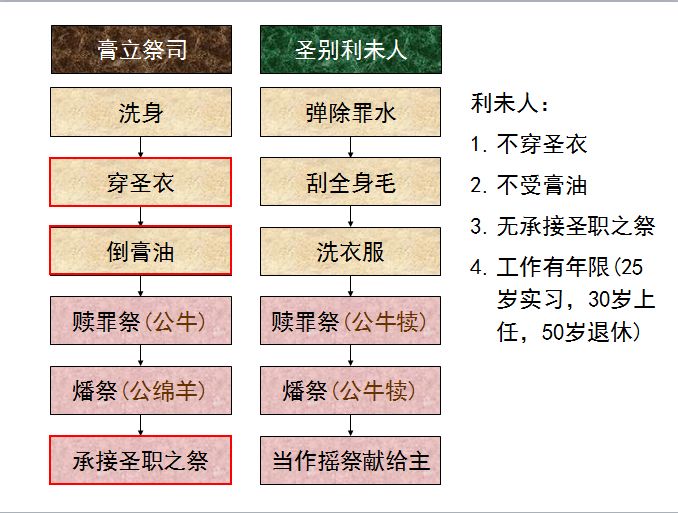 膏立祭司

洗身

穿圣衣

倒膏油

赎罪祭（公牛）

燔祭（公绵羊）

承接圣职之祭

圣别利未人

弹除罪水

刮全身毛

洗衣服

赎罪祭（公牛犊）

燔祭（公牛犊）

当作摇祭献给主

利未人：

1. 不穿圣衣

2. 不受膏油

3. 无承接圣职之祭

4. 工作有年限（25岁实习，30岁上任，50岁退休）